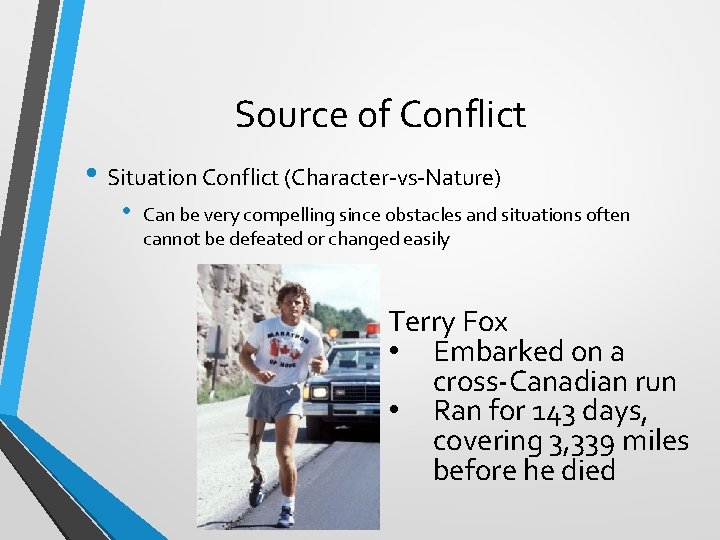 Source of Conflict

• Situation Conflict (Character-vs-Nature)
  • Can be very compelling since obstacles and situations often cannot be defeated or changed easily

MARATHON OF HOPE

Terry Fox
• Embarked on a cross-Canadian run
• Ran for 143 days, covering 3,339 miles before he died